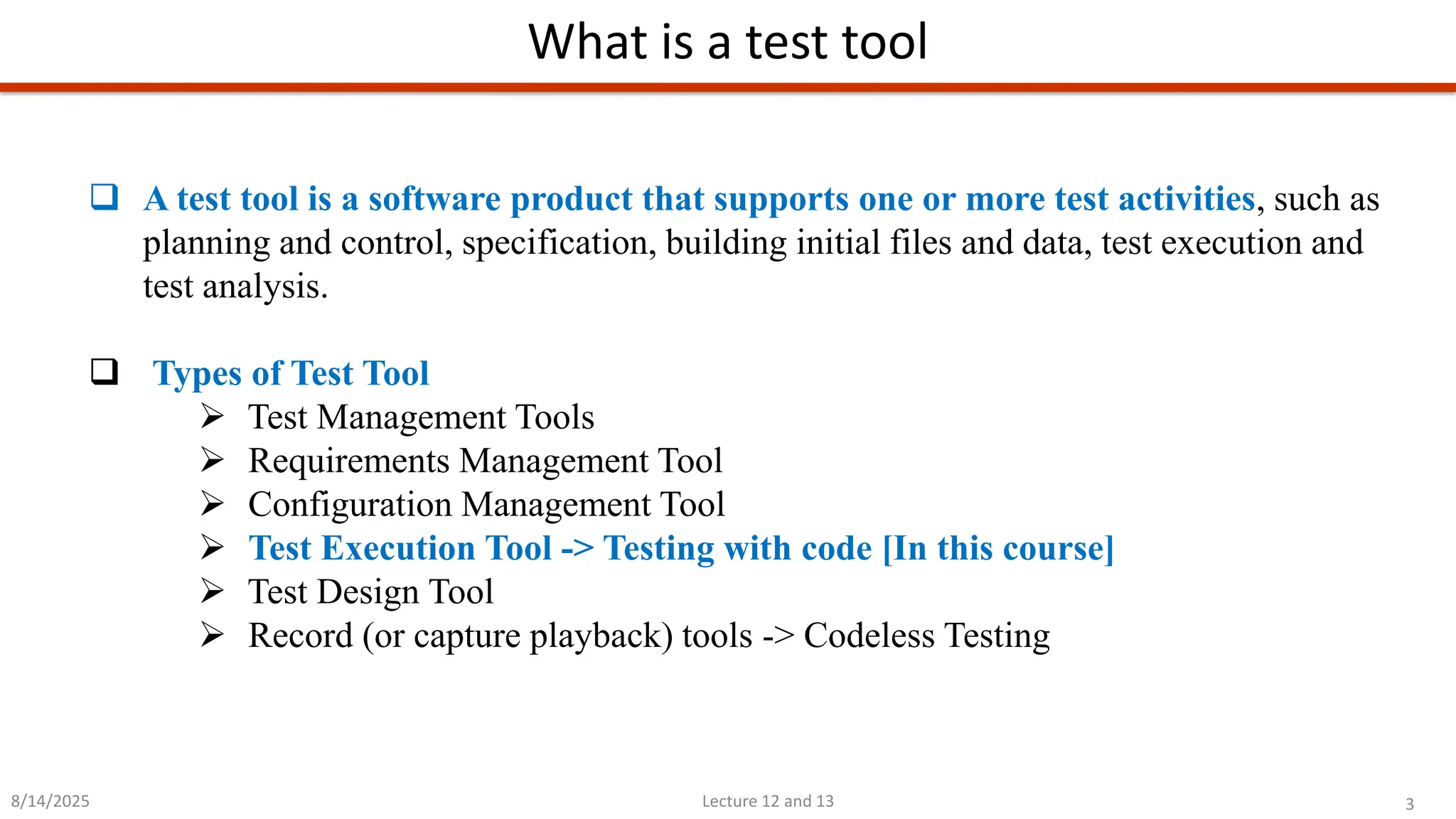 What is a test tool

❑ A test tool is a software product that supports one or more test activities, such as planning and control, specification, building initial files and data, test execution and test analysis.

❑ Types of Test Tool

➢ Test Management Tools
➢ Requirements Management Tool
➢ Configuration Management Tool
➢ Test Execution Tool -> Testing with code [In this course]
➢ Test Design Tool
➢ Record (or capture playback) tools -> Codeless Testing

8/14/2025

Lecture 12 and 13

3